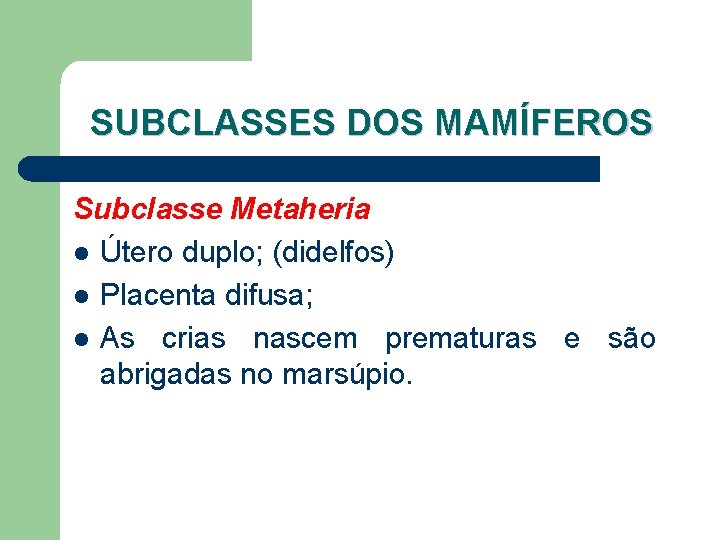 SUBCLASSES DOS MAMÍFEROS

Subclasse Metaheria

- Útero duplo; (didelfos)
- Placenta difusa;
- As crias nascem prematuras e são abrigadas no marsúpio.